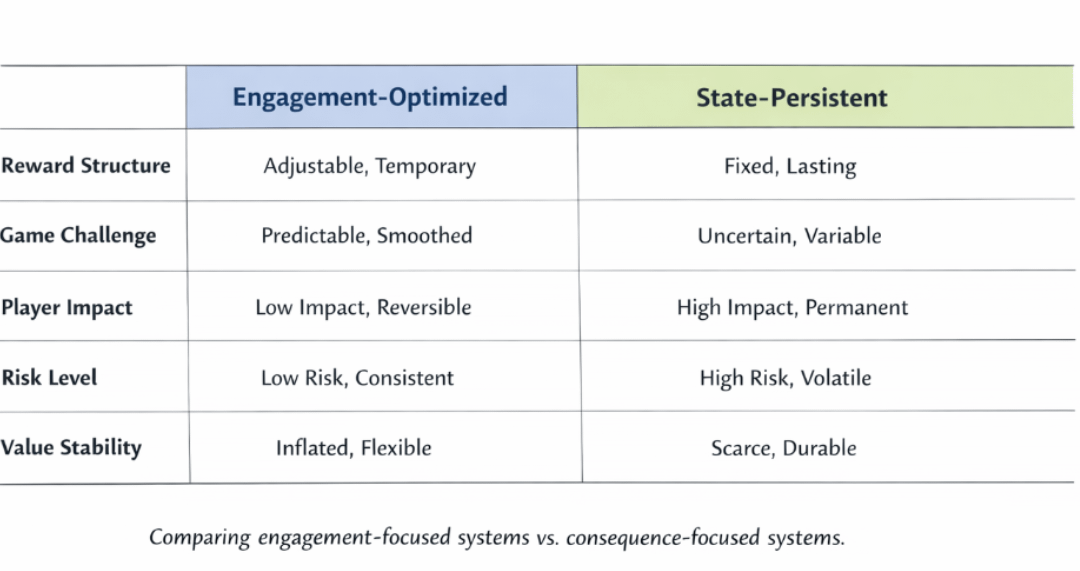 | | Engagement-Optimized | State-Persistent |
|---|---|---|
| Reward Structure | Adjustable, Temporary | Fixed, Lasting |
| Game Challenge | Predictable, Smoothed | Uncertain, Variable |
| Player Impact | Low Impact, Reversible | High Impact, Permanent |
| Risk Level | Low Risk, Consistent | High Risk, Volatile |
| Value Stability | Inflated, Flexible | Scarce, Durable |

Comparing engagement-focused systems vs. consequence-focused systems.